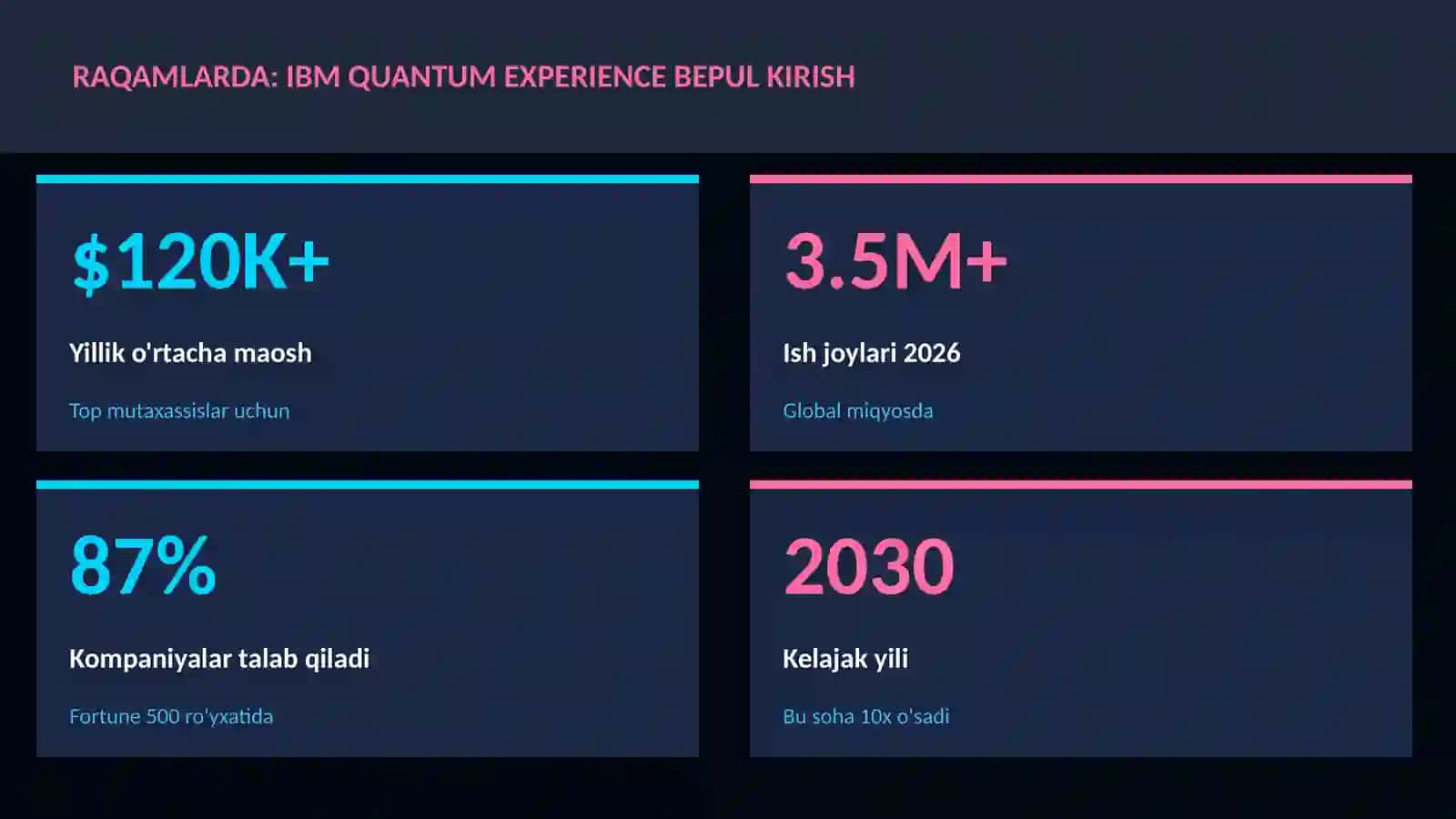 RAQAMLARDA: IBM QUANTUM EXPERIENCE BEPUL KIRISH

$120K+

Yillik o'rtacha maosh

Top mutaxassislar uchun

3.5M+

Ish joylari 2026

Global miqyosda

87%

Kompaniyalar talab qiladi

Fortune 500 ro'yxatida

2030

Kelajak yili

Bu soha 10x o'sadi